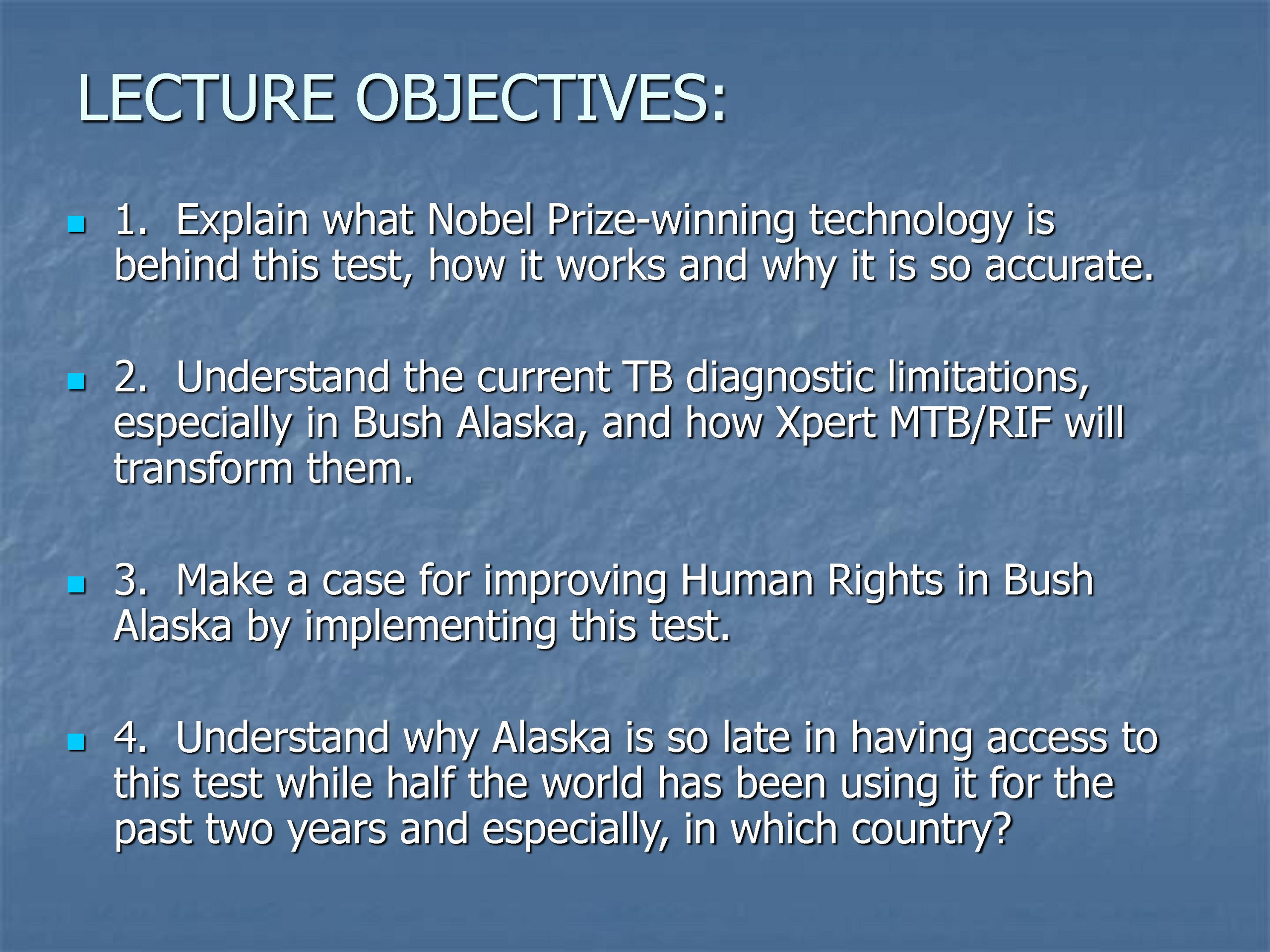 LECTURE OBJECTIVES:

1. Explain what Nobel Prize-winning technology is behind this test, how it works and why it is so accurate.

2. Understand the current TB diagnostic limitations, especially in Bush Alaska, and how Xpert MTB/RIF will transform them.

3. Make a case for improving Human Rights in Bush Alaska by implementing this test.

4. Understand why Alaska is so late in having access to this test while half the world has been using it for the past two years and especially, in which country?